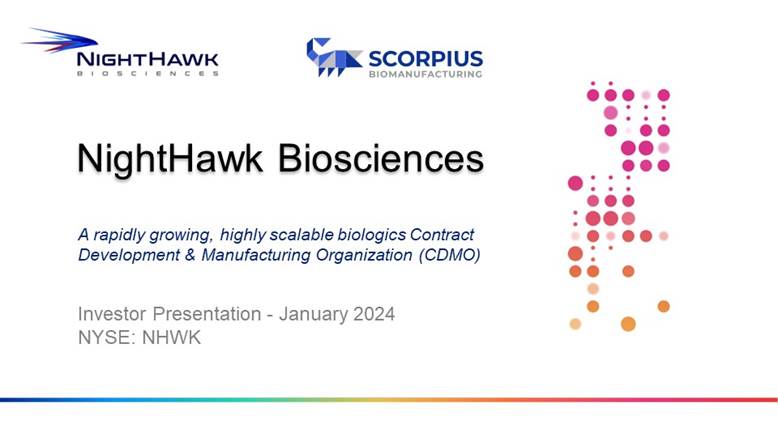 NIGHTHAWK
BIOSCIENCES

SCORPIUS
BIOMANUFACTURING

NightHawk Biosciences

A rapidly growing, highly scalable biologics Contract Development & Manufacturing Organization (CDMO)

Investor Presentation - January 2024
NYSE: NHWK